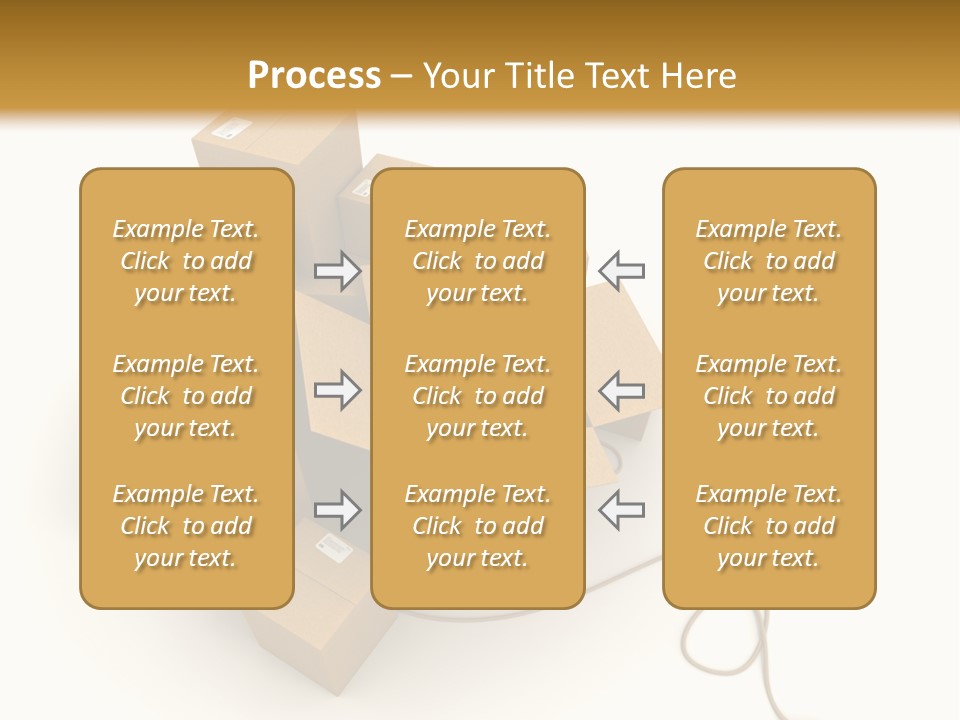 Process – Your Title Text Here

Example Text. Click to add your text.

Example Text. Click to add your text.

Example Text. Click to add your text.

Example Text. Click to add your text.

Example Text. Click to add your text.

Example Text. Click to add your text.

Example Text. Click to add your text.

Example Text. Click to add your text.

Example Text. Click to add your text.